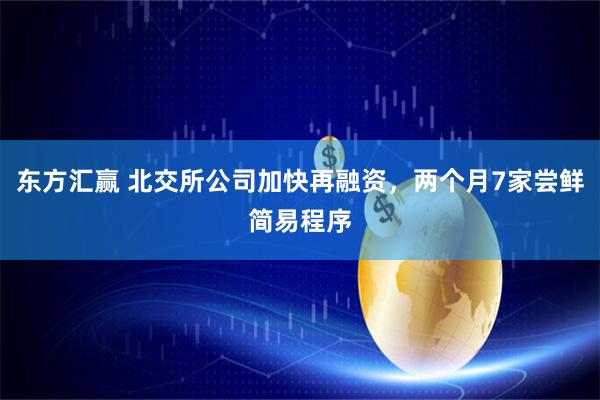 东方汇赢 北交所公司加快再融资，两个月7家尝鲜简易程序

$

$